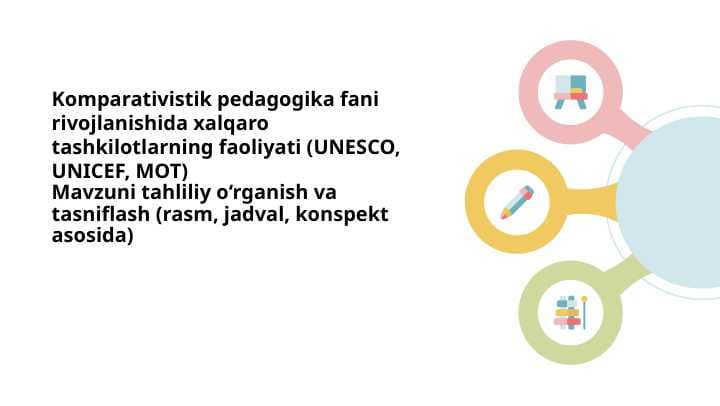 Komparativistik pedagogika fani rivojlanishida xalqaro tashkilotlarning faoliyati (UNESCO, UNICEF, MOT)
Mavzuni tahliliy o‘rganish va tasniflash (rasm, jadval, konspekt asosida)